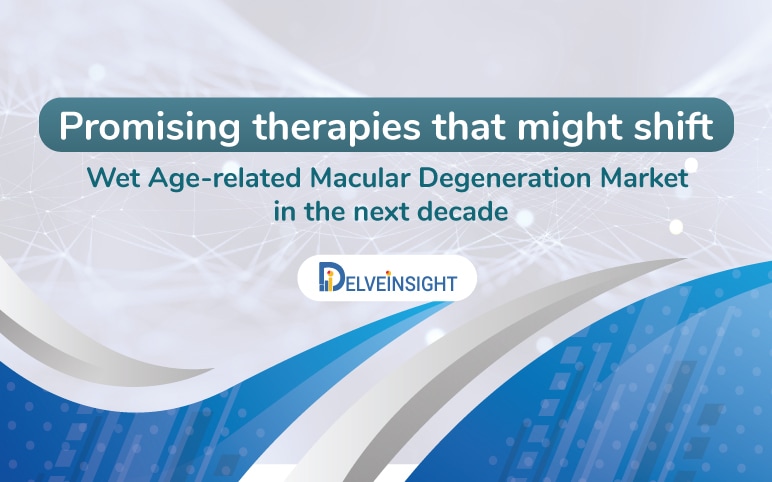 Promising therapies that might shift

Wet Age-related Macular Degeneration Market in the next decade

DELVEINSIGHT